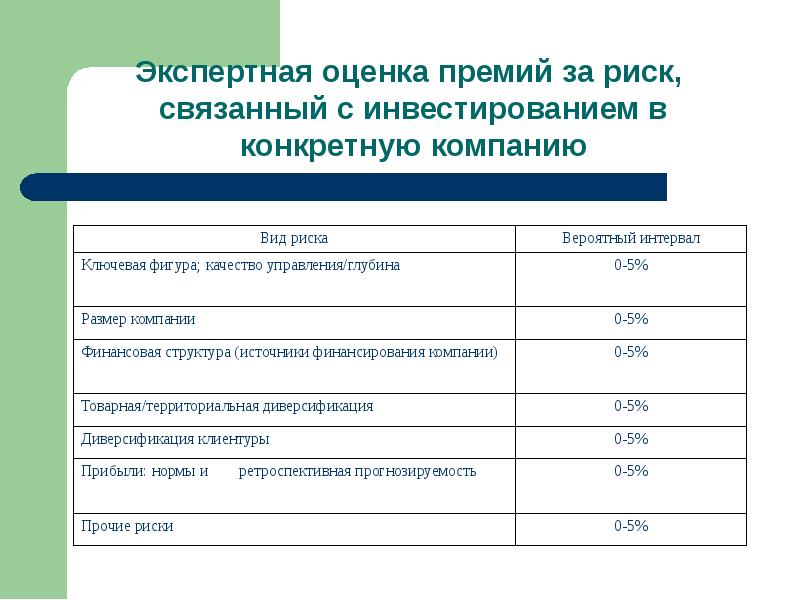 Экспертная оценка премий за риск, связанный с инвестированием в конкретную компанию

| Вид риска | Вероятный интервал |
|---|---|
| Ключевая фигура; качество управления/глубина | 0-5% |
| Размер компании | 0-5% |
| Финансовая структура (источники финансирования компании) | 0-5% |
| Товарная/территориальная диверсификация | 0-5% |
| Диверсификация клиентуры | 0-5% |
| Прибыли: нормы и ретроспективная прогнозируемость | 0-5% |
| Прочие риски | 0-5% |